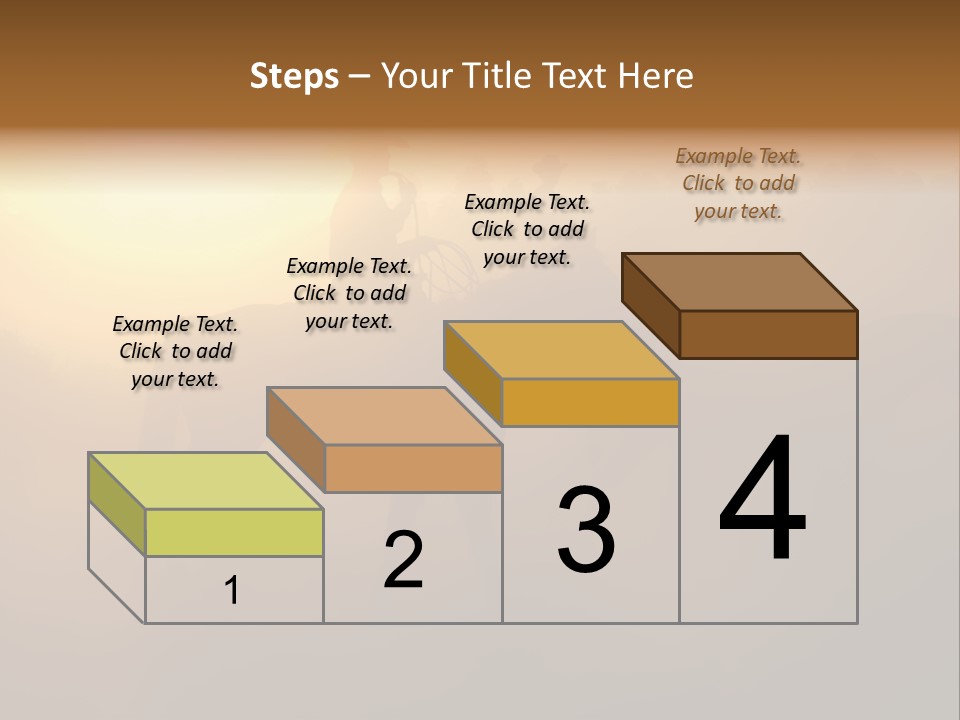 Steps – Your Title Text Here

Example Text. Click to add your text.

Example Text. Click to add your text.

Example Text. Click to add your text.

Example Text. Click to add your text.

1

2

3

4